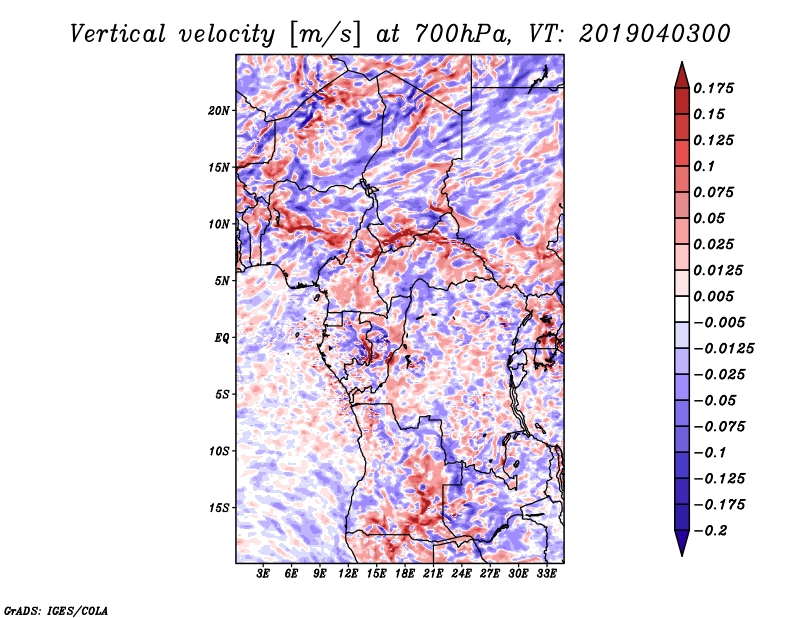 Vertical velocity [m/s] at 700hPa, VT: 2019040300

20N
15N
10N
5N
EQ
5S
10S
15S

3E 6E 9E 12E 15E 18E 21E 24E 27E 30E 33E

0.175
0.15
0.125
0.1
0.075
0.05
0.025
0.0125
0.005
−0.005
−0.0125
−0.025
−0.05
−0.075
−0.1
−0.125
−0.175
−0.2

GrADS: IGES/COLA